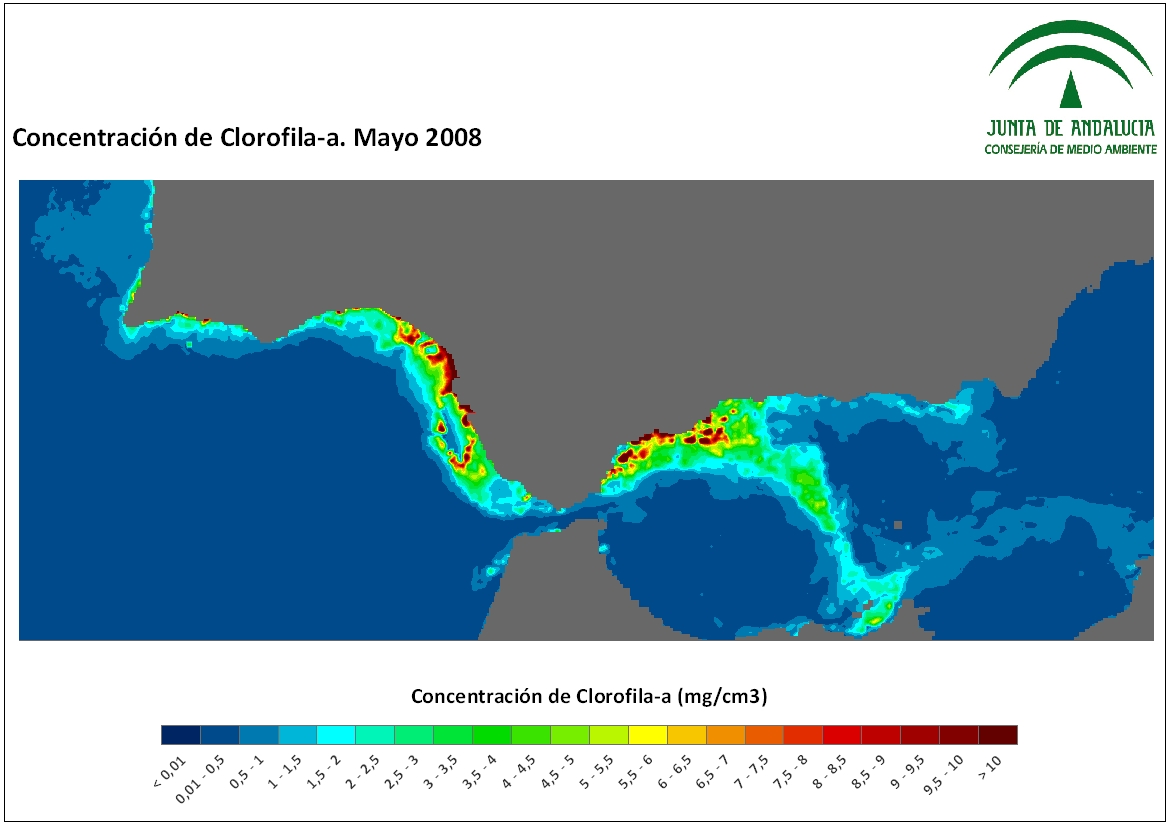 Concentración de Clorofila-a. Mayo 2008

JUNTA DE ANDALUCIA
CONSEJERÍA DE MEDIO AMBIENTE

Concentración de Clorofila-a (mg/cm3)

< 0,01
0,01 - 0,5
0,5 - 1
1 - 1,5
1,5 - 2
2 - 2,5
2,5 - 3
3 - 3,5
3,5 - 4
4 - 4,5
4,5 - 5
5 - 5,5
5,5 - 6
6 - 6,5
6,5 - 7
7 - 7,5
7,5 - 8
8 - 8,5
8,5 - 9
9 - 9,5
9,5 - 10
> 10